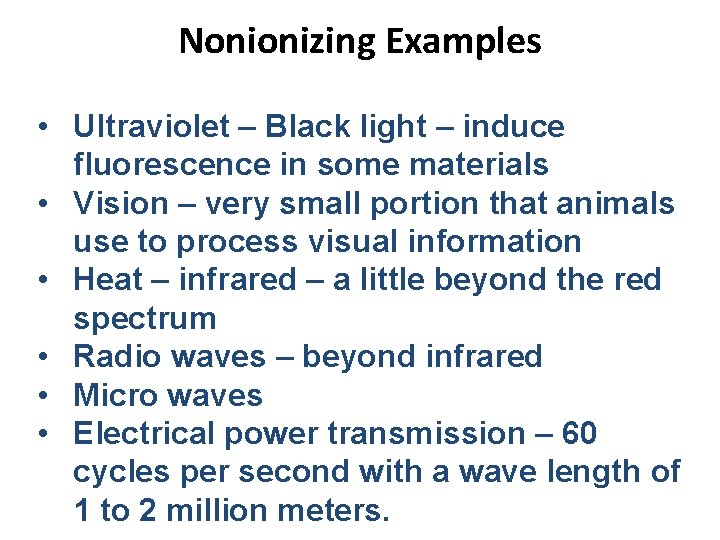 Nonionizing Examples

• Ultraviolet – Black light – induce fluorescence in some materials
• Vision – very small portion that animals use to process visual information
• Heat – infrared – a little beyond the red spectrum
• Radio waves – beyond infrared
• Micro waves
• Electrical power transmission – 60 cycles per second with a wave length of 1 to 2 million meters.